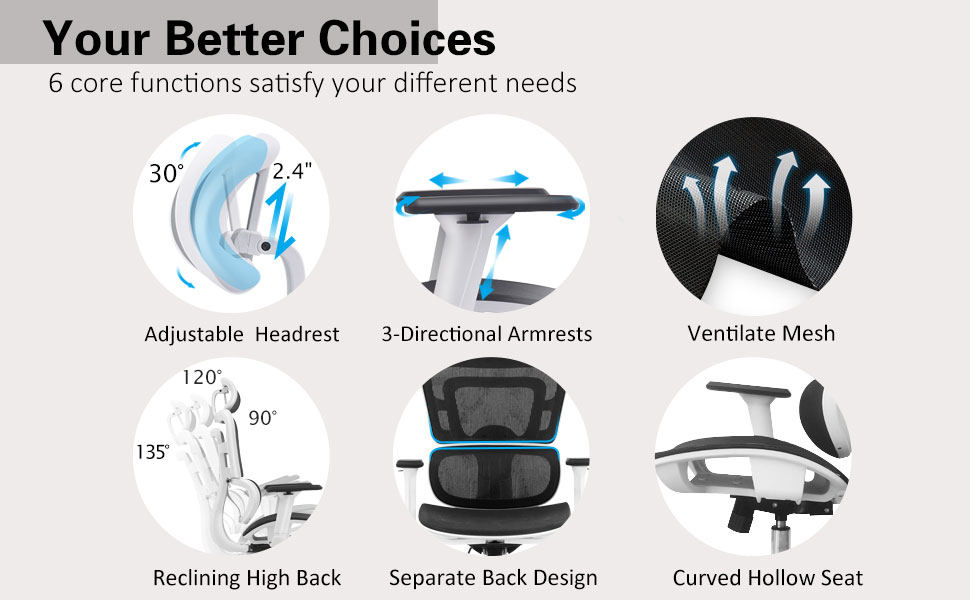 Your Better Choices

6 core functions satisfy your different needs

30°

2.4"

Adjustable Headrest

3-Directional Armrests

Ventilate Mesh

120°

90°

135°

Reclining High Back

Separate Back Design

Curved Hollow Seat